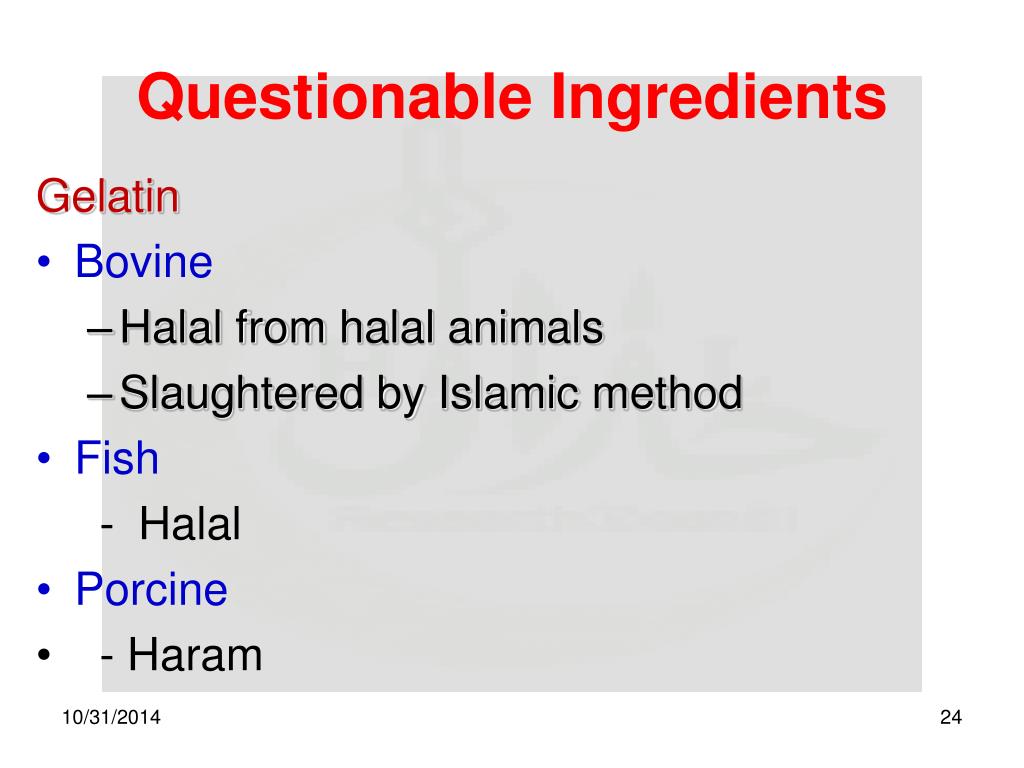 Questionable Ingredients

Gelatin

• Bovine

– Halal from halal animals

– Slaughtered by Islamic method

• Fish

- Halal

• Porcine

• - Haram

10/31/2014

24